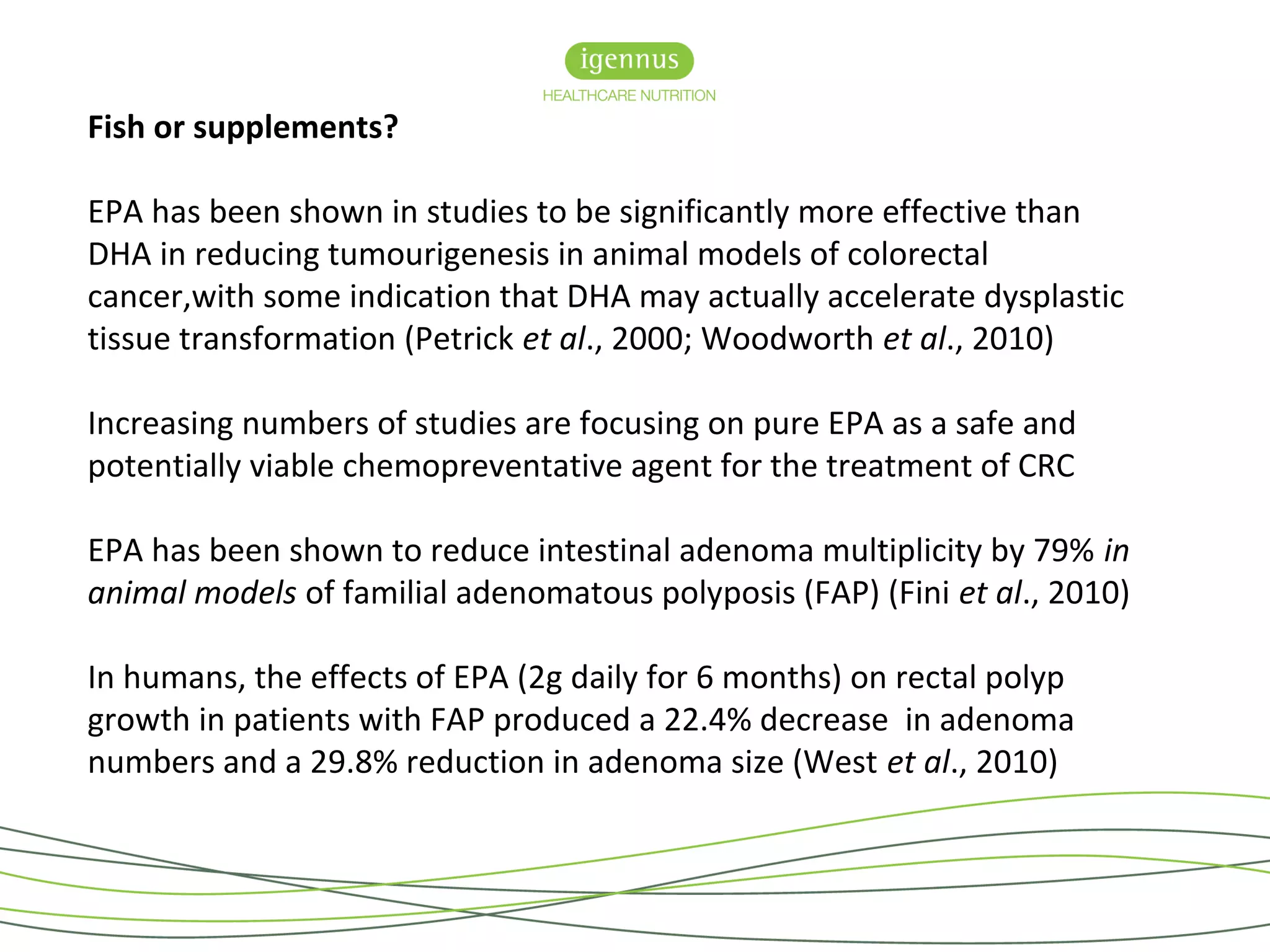 igennus
HEALTHCARE NUTRITION

Fish or supplements?

EPA has been shown in studies to be significantly more effective than DHA in reducing tumourigenesis in animal models of colorectal cancer,with some indication that DHA may actually accelerate dysplastic tissue transformation (Petrick et al., 2000; Woodworth et al., 2010)

Increasing numbers of studies are focusing on pure EPA as a safe and potentially viable chemopreventative agent for the treatment of CRC

EPA has been shown to reduce intestinal adenoma multiplicity by 79% in animal models of familial adenomatous polyposis (FAP) (Fini et al., 2010)

In humans, the effects of EPA (2g daily for 6 months) on rectal polyp growth in patients with FAP produced a 22.4% decrease in adenoma numbers and a 29.8% reduction in adenoma size (West et al., 2010)